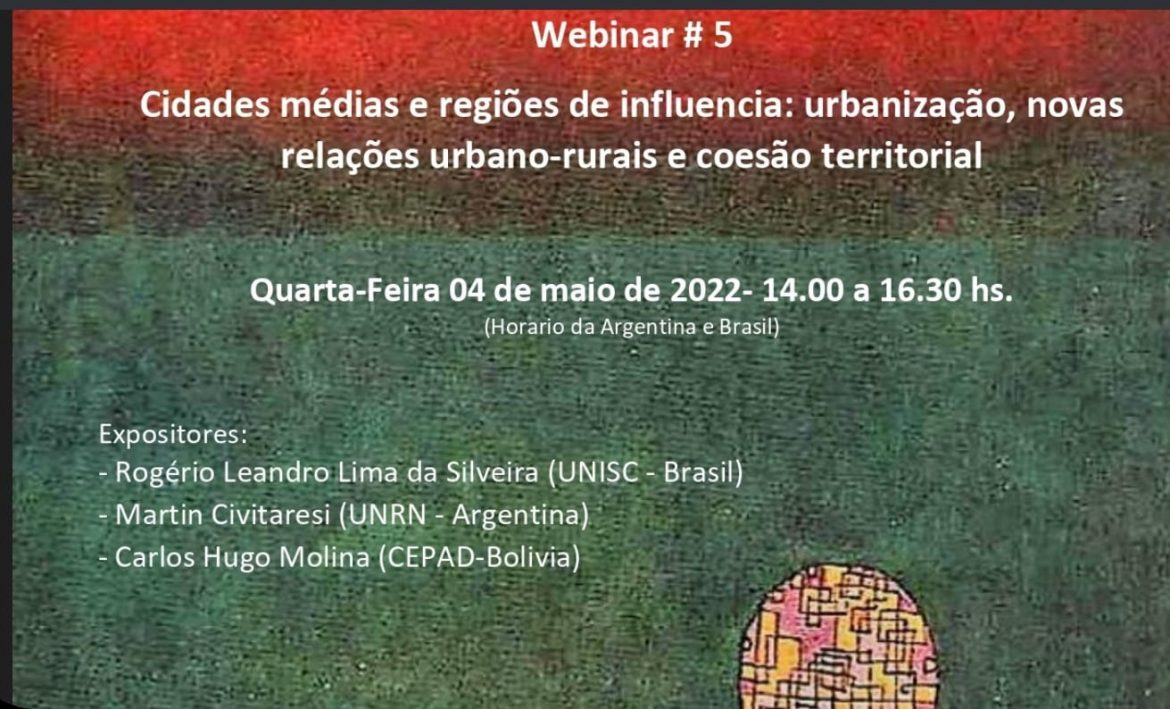 Webinar # 5

Cidades médias e regiões de influencia: urbanização, novas relações urbano-rurais e coesão territorial

Quarta-Feira 04 de maio de 2022- 14.00 a 16.30 hs.
(Horario da Argentina e Brasil)

Expositores:
- Rogério Leandro Lima da Silveira (UNISC - Brasil)
- Martin Civitaresi (UNRN - Argentina)
- Carlos Hugo Molina (CEPAD-Bolivia)